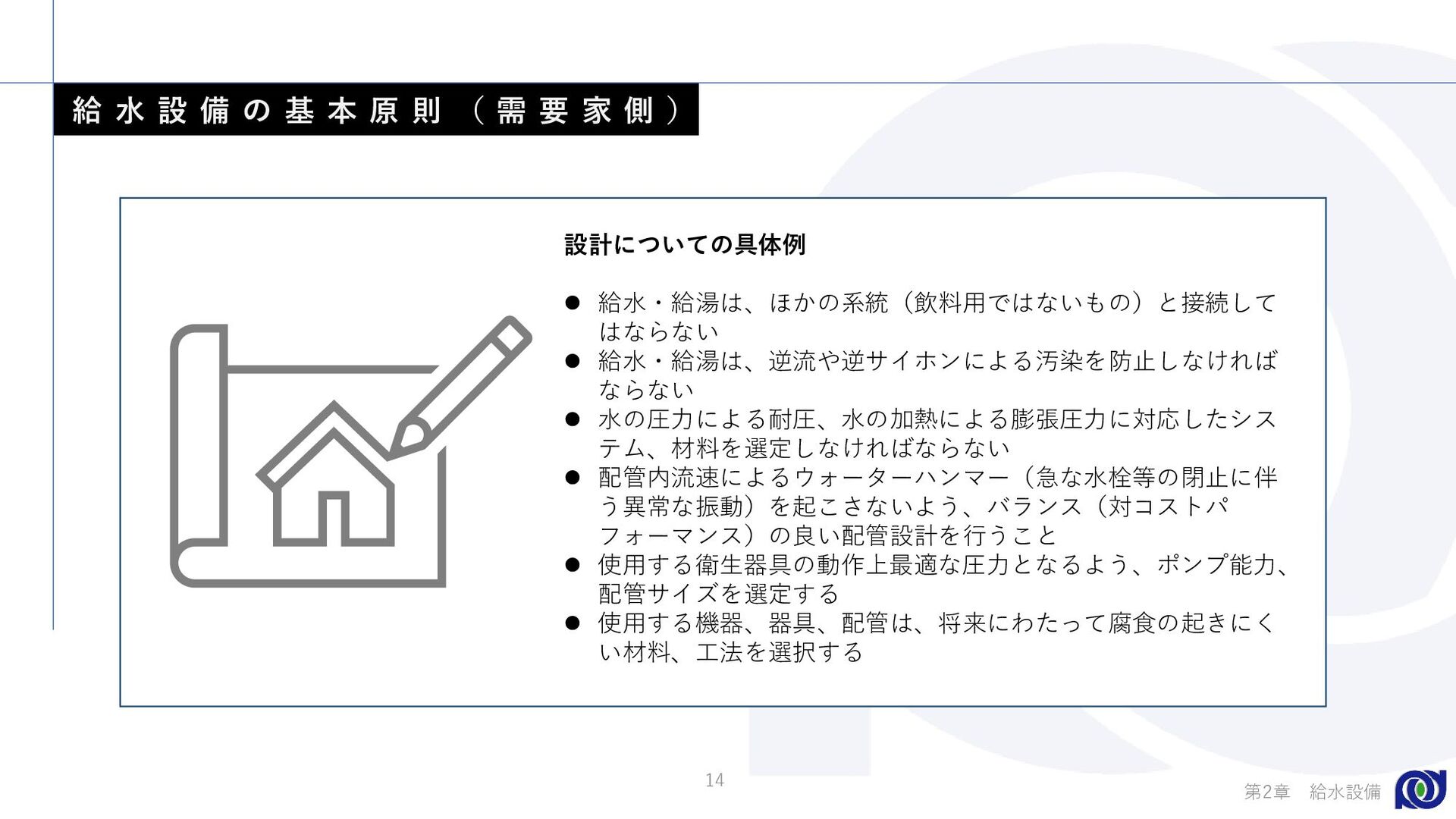 給水設備の基本原則（需要家側）

設計についての具体例

● 給水・給湯は、ほかの系統（飲料用ではないもの）と接続してはならない
● 給水・給湯は、逆流や逆サイホンによる汚染を防止しなければならない
● 水の圧力による耐圧、水の加熱による膨張圧力に対応したシステム、材料を選定しなければならない
● 配管内流速によるウォーターハンマー（急な水栓等の閉止に伴う異常な振動）を起こさないよう、バランス（対コストパフォーマンス）の良い配管設計を行うこと
● 使用する衛生器具の動作上最適な圧力となるよう、ポンプ能力、配管サイズを選定する
● 使用する機器、器具、配管は、将来にわたって腐食の起きにくい材料、工法を選択する

14

第2章　給水設備